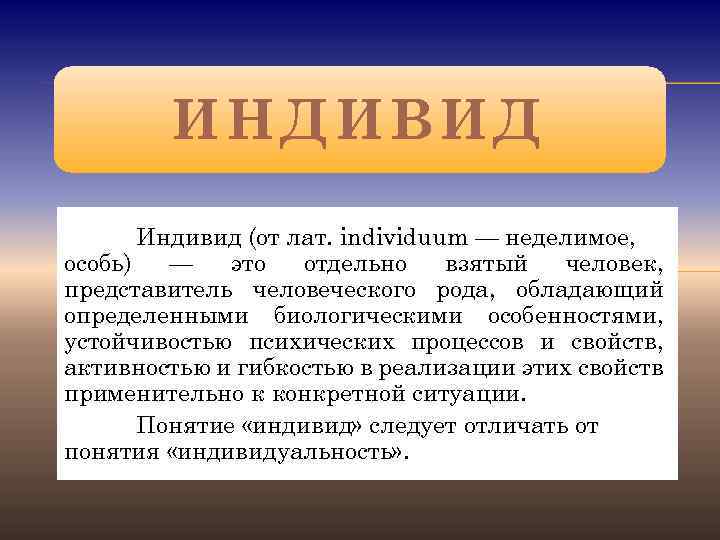 ИНДИВИД

Индивид (от лат. individuum — неделимое, особь) — это отдельно взятый человек, представитель человеческого рода, обладающий определенными биологическими особенностями, устойчивостью психических процессов и свойств, активностью и гибкостью в реализации этих свойств применительно к конкретной ситуации.

Понятие «индивид» следует отличать от понятия «индивидуальность».